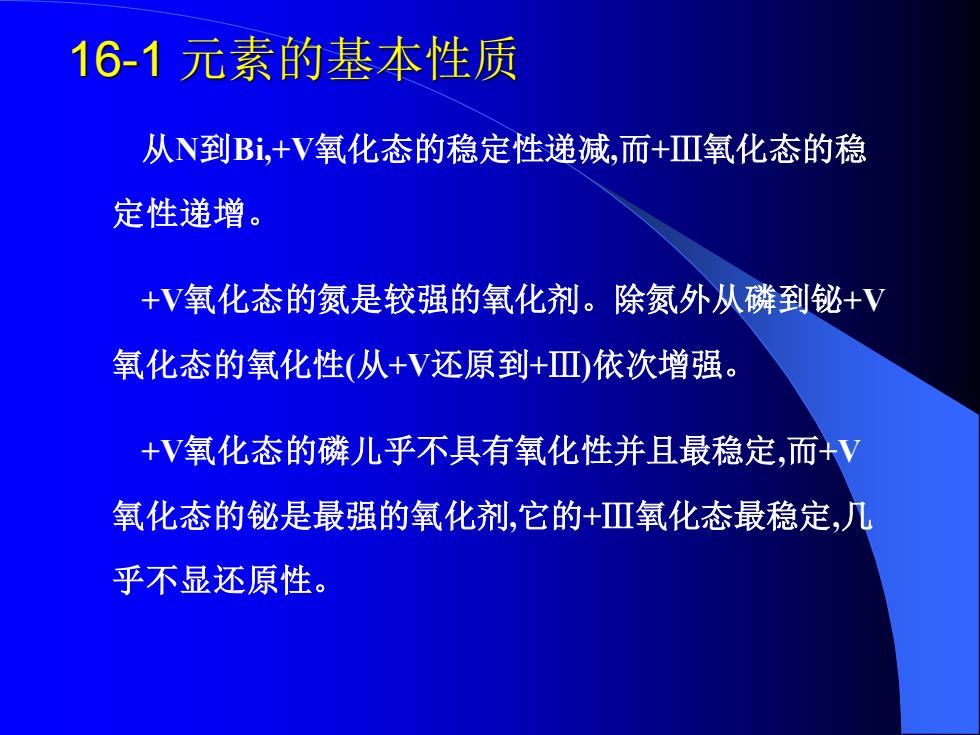 16-1 元素的基本性质

从N到Bi,+V氧化态的稳定性递减,而+Ⅲ氧化态的稳定性递增。

+V氧化态的氮是较强的氧化剂。除氮外从磷到铋+V氧化态的氧化性(从+V还原到+Ⅲ)依次增强。

+V氧化态的磷几乎不具有氧化性并且最稳定,而+V氧化态的铋是最强的氧化剂,它的+Ⅲ氧化态最稳定,几乎不显还原性。